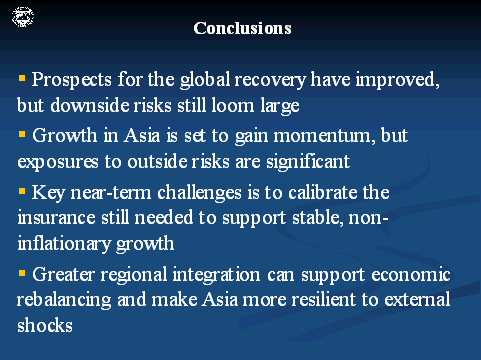 Conclusions

▪ Prospects for the global recovery have improved, but downside risks still loom large

▪ Growth in Asia is set to gain momentum, but exposures to outside risks are significant

▪ Key near-term challenges is to calibrate the insurance still needed to support stable, non-inflationary growth

▪ Greater regional integration can support economic rebalancing and make Asia more resilient to external shocks